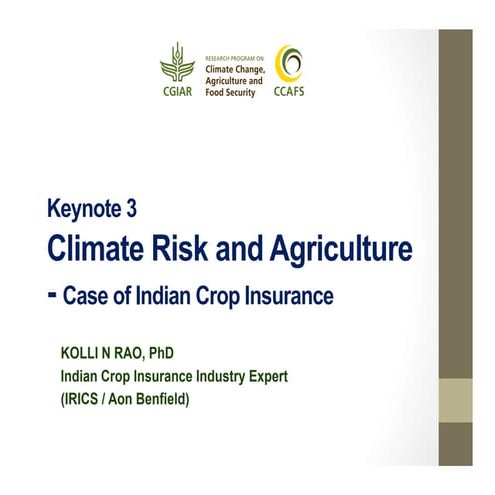 CGIAR
RESEARCH PROGRAM ON
Climate Change, Agriculture and Food Security
CCAFS

Keynote 3
Climate Risk and Agriculture
- Case of Indian Crop Insurance

KOLLI N RAO, PhD
Indian Crop Insurance Industry Expert
(IRICS / Aon Benfield)